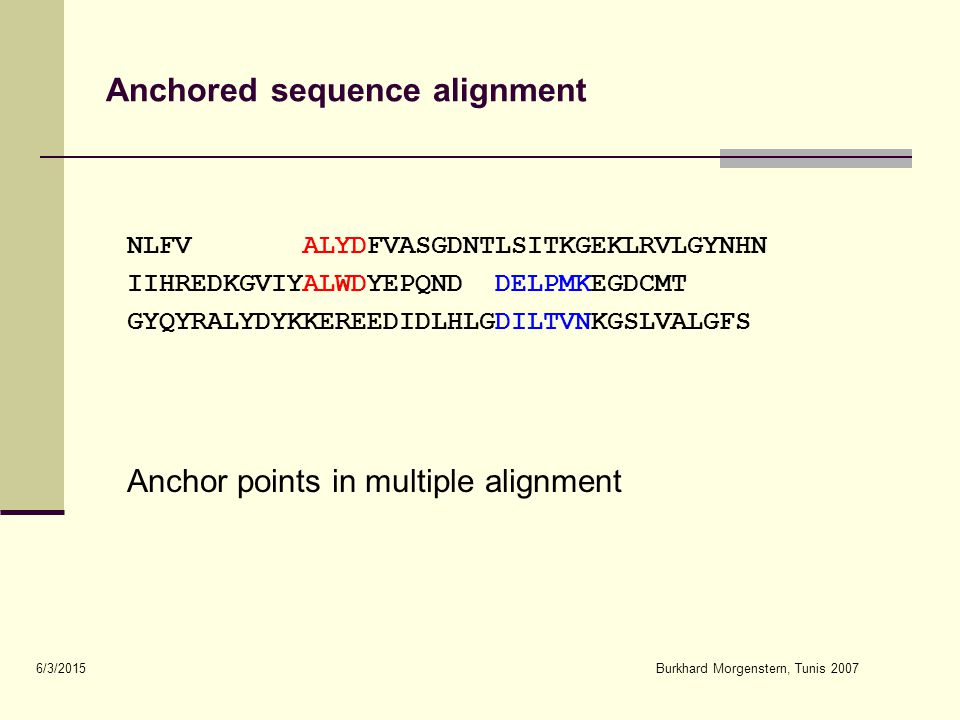 Anchored sequence alignment

NLFV ALYDFVASGDNTLSITKGEKLRVLGYNHN
IIHREDKGVIYALWDYEPQND DELPMKEGDCMT
GYQYRALYDYKKEREEDIDLHLGDILTVNKGSLVALGFS

Anchor points in multiple alignment

6/3/2015

Burkhard Morgenstern, Tunis 2007